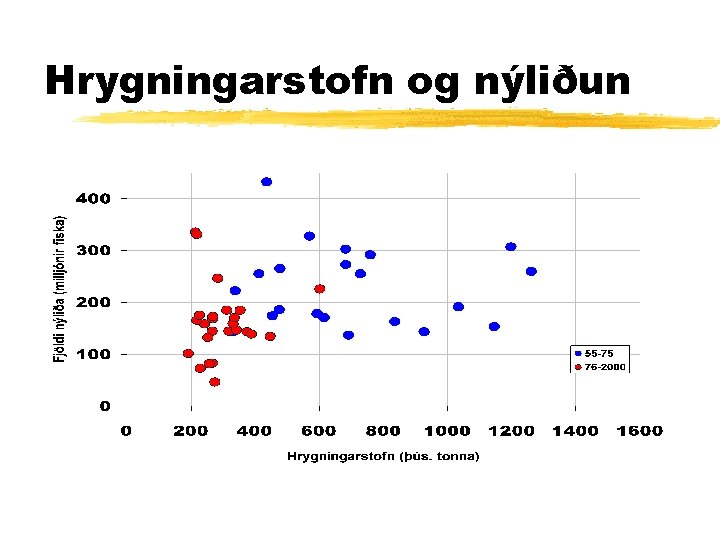 Hrygningarstofn og nýliðun

Fjöldi nýliða (milljónir fiska)

400
300
200
100
0

0 200 400 600 800 1000 1200 1400 1600

Hrygningarstofn (þús. tonna)

55-75
76-2000